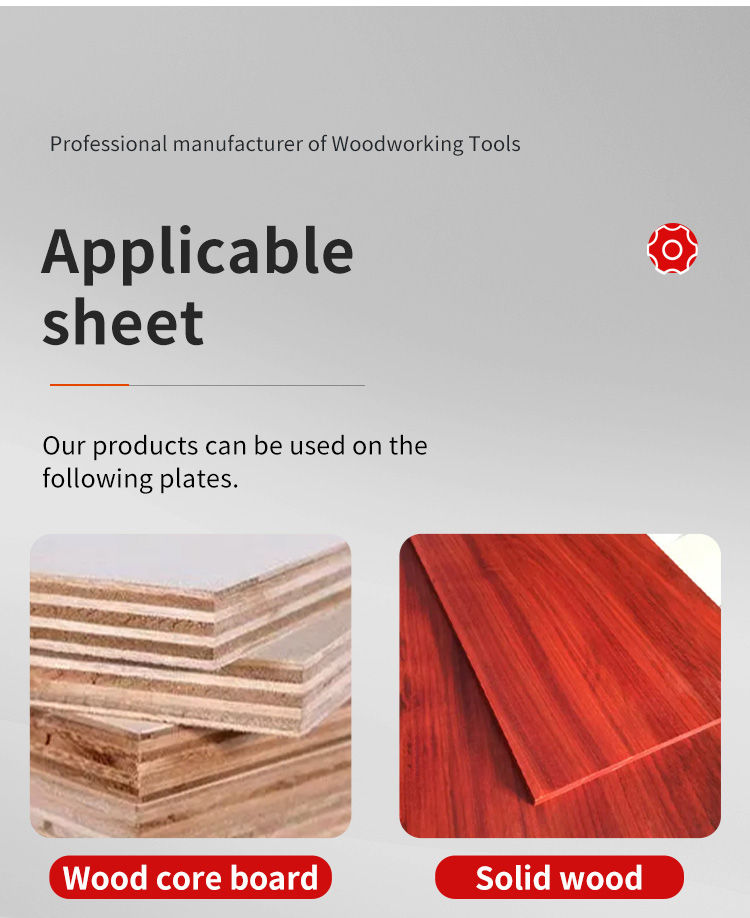 Professional manufacturer of Woodworking Tools

Applicable sheet

Our products can be used on the following plates.

Wood core board

Solid wood